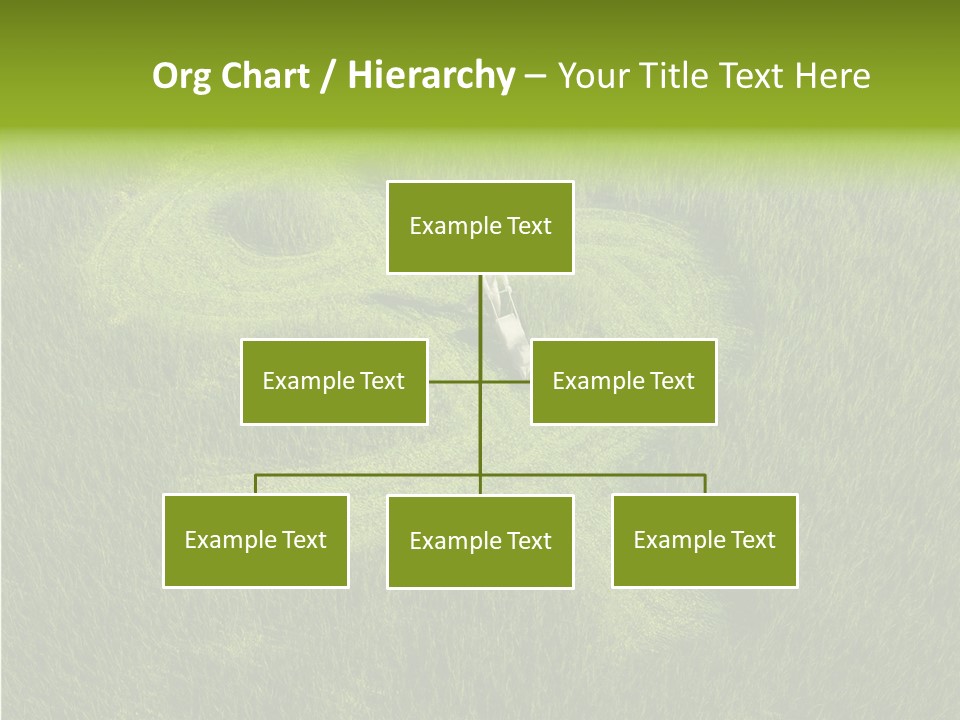 Org Chart / Hierarchy – Your Title Text Here

Example Text

Example Text

Example Text

Example Text

Example Text

Example Text